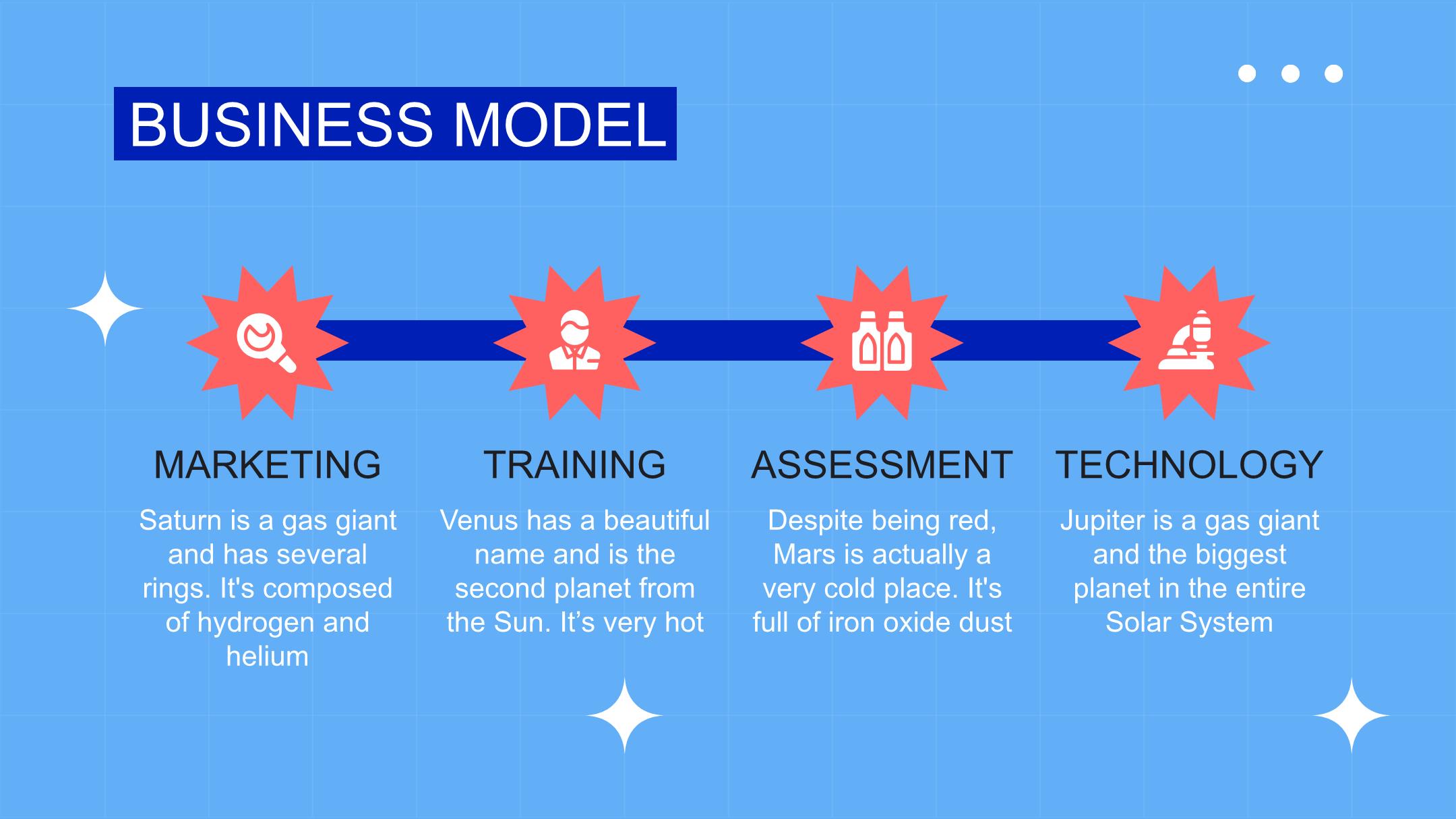 BUSINESS MODEL

MARKETING

Saturn is a gas giant and has several rings. It's composed of hydrogen and helium

TRAINING

Venus has a beautiful name and is the second planet from the Sun. It’s very hot

ASSESSMENT

Despite being red, Mars is actually a very cold place. It's full of iron oxide dust

TECHNOLOGY

Jupiter is a gas giant and the biggest planet in the entire Solar System